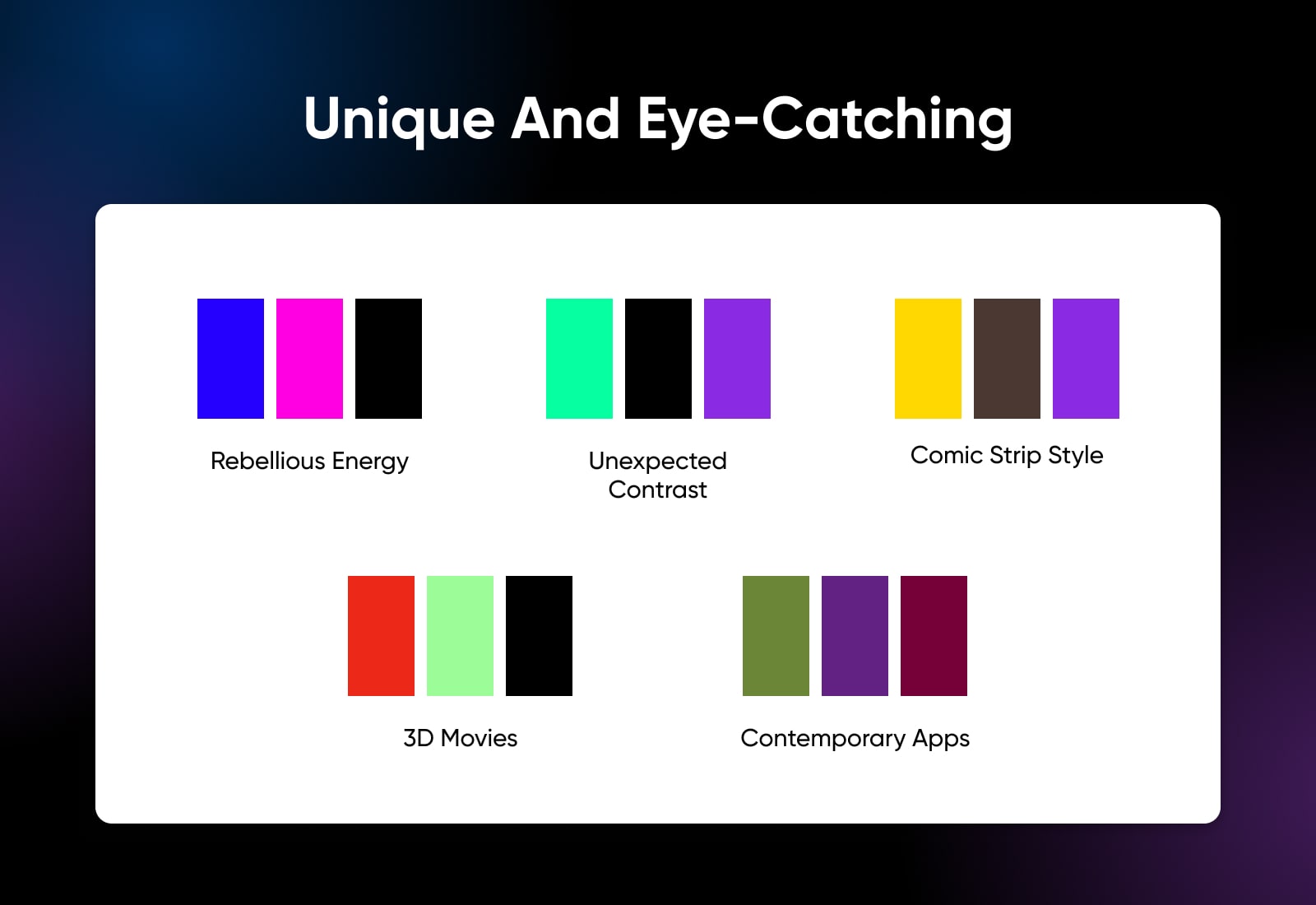 Unique And Eye-Catching

Rebellious Energy

Unexpected Contrast

Comic Strip Style

3D Movies

Contemporary Apps